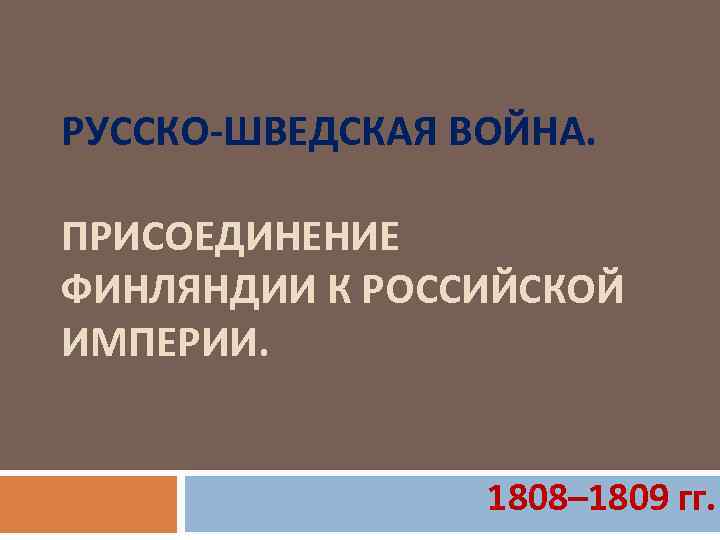 РУССКО-ШВЕДСКАЯ ВОЙНА.

ПРИСОЕДИНЕНИЕ ФИНЛЯНДИИ К РОССИЙСКОЙ ИМПЕРИИ.

1808–1809 гг.